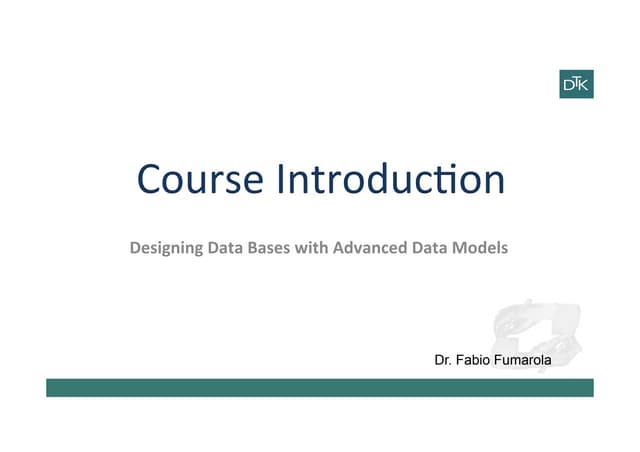 DTK

Course Introduction

Designing Data Bases with Advanced Data Models

Dr. Fabio Fumarola